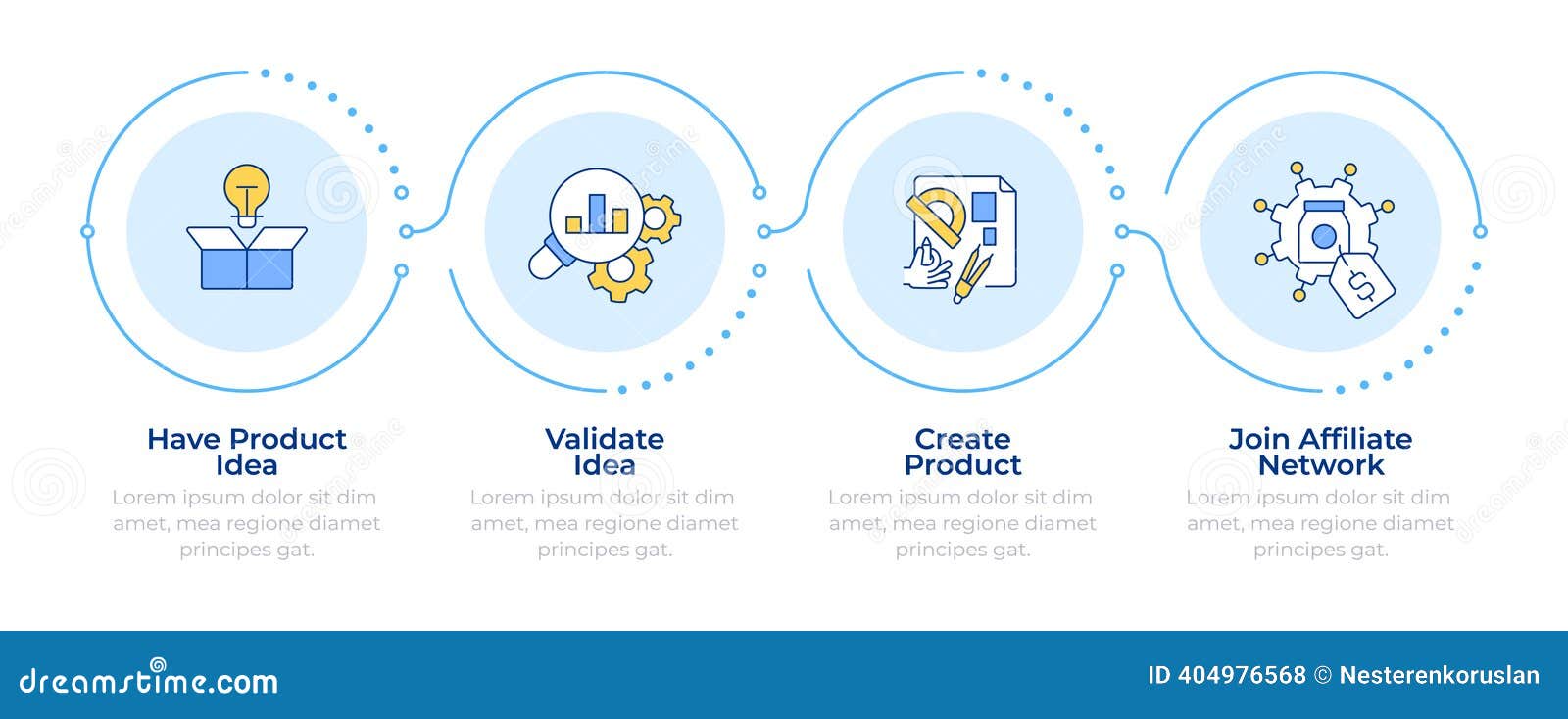 Have Product Idea

Lorem ipsum dolor sit dim amet, mea regione diamet principes gat.

Validate Idea

Lorem ipsum dolor sit dim amet, mea regione diamet principes gat.

Create Product

Lorem ipsum dolor sit dim amet, mea regione diamet principes gat.

Join Affiliate Network

Lorem ipsum dolor sit dim amet, mea regione diamet principes gat.

dreamstime.com

ID 404976568 © Nesterenkoruslan